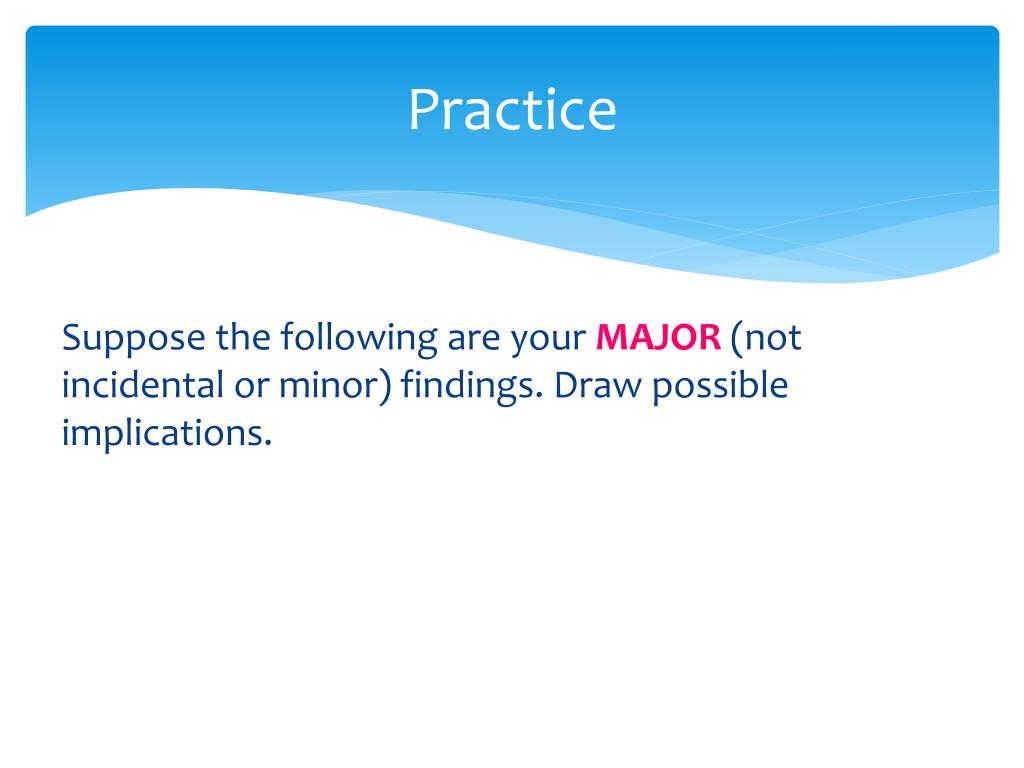 Practice

Suppose the following are your MAJOR (not incidental or minor) findings. Draw possible implications.